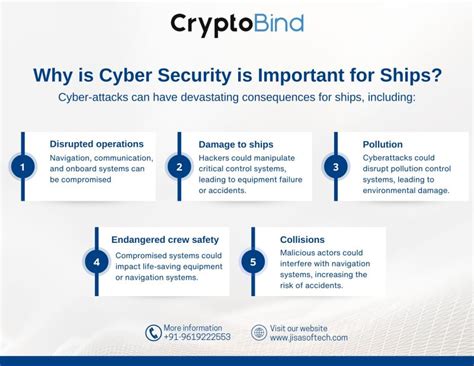 CryptoBind

Why is Cyber Security is Important for Ships?

Cyber-attacks can have devastating consequences for ships, including:

1
Disrupted operations
Navigation, communication, and onboard systems can be compromised

2
Damage to ships
Hackers could manipulate critical control systems, leading to equipment failure or accidents.

3
Pollution
Cyberattacks could disrupt pollution control systems, leading to environmental damage.

4
Endangered crew safety
Compromised systems could impact life-saving equipment or navigation systems.

5
Collisions
Malicious actors could interfere with navigation systems, increasing the risk of accidents.

More information
+91-9619222553

Visit our website
www.jisasoftech.com